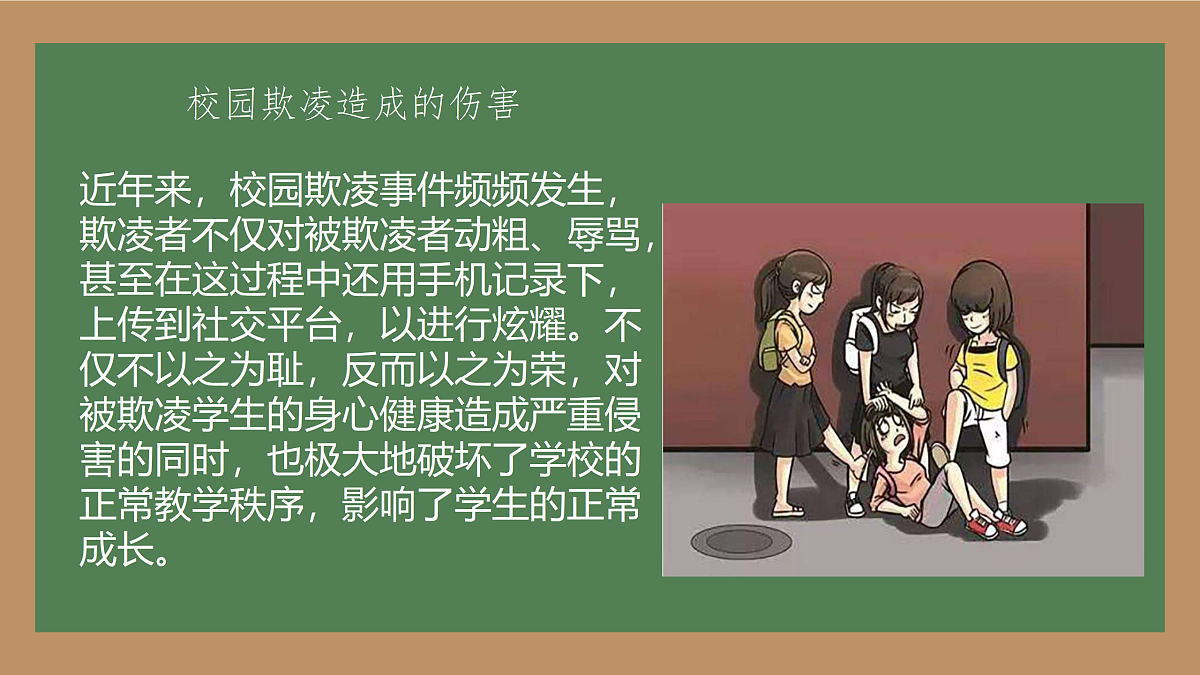 校园欺凌造成的伤害

近年来，校园欺凌事件频频发生，欺凌者不仅对被欺凌者动粗、辱骂，甚至在这过程中还用手机记录下，上传到社交平台，以进行炫耀。不仅不以之为耻，反而以之为荣，对被欺凌学生的身心健康造成严重侵害的同时，也极大地破坏了学校的正常教学秩序，影响了学生的正常成长。